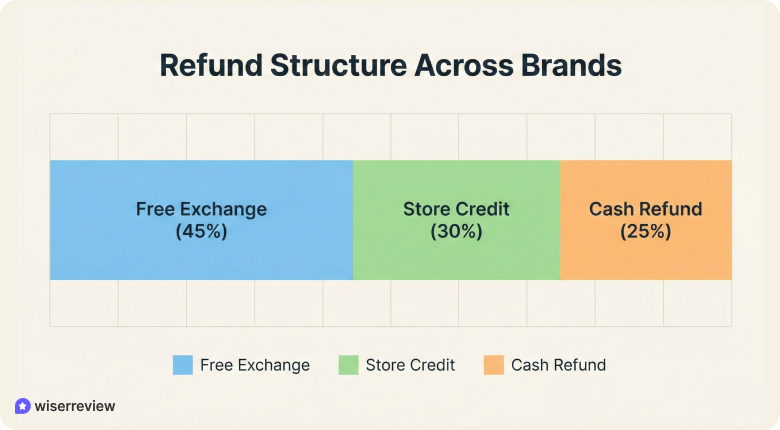 Refund Structure Across Brands

Free Exchange
(45%)

Store Credit
(30%)

Cash Refund
(25%)

Free Exchange
Store Credit
Cash Refund

wiserreview